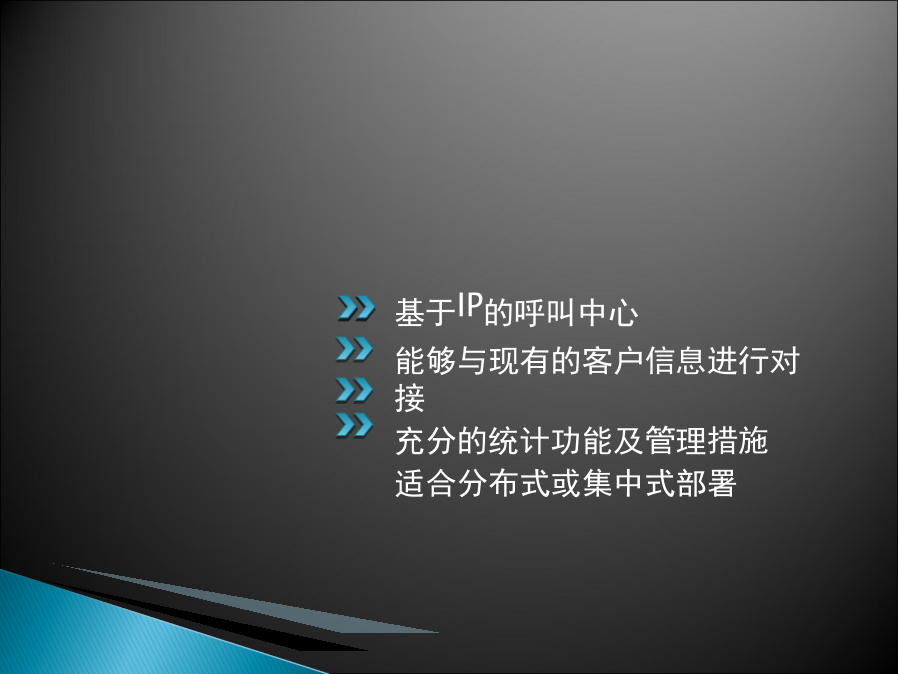 基于IP的呼叫中心
能够与现有的客户信息进行对接
充分的统计功能及管理措施
适合分布式或集中式部署